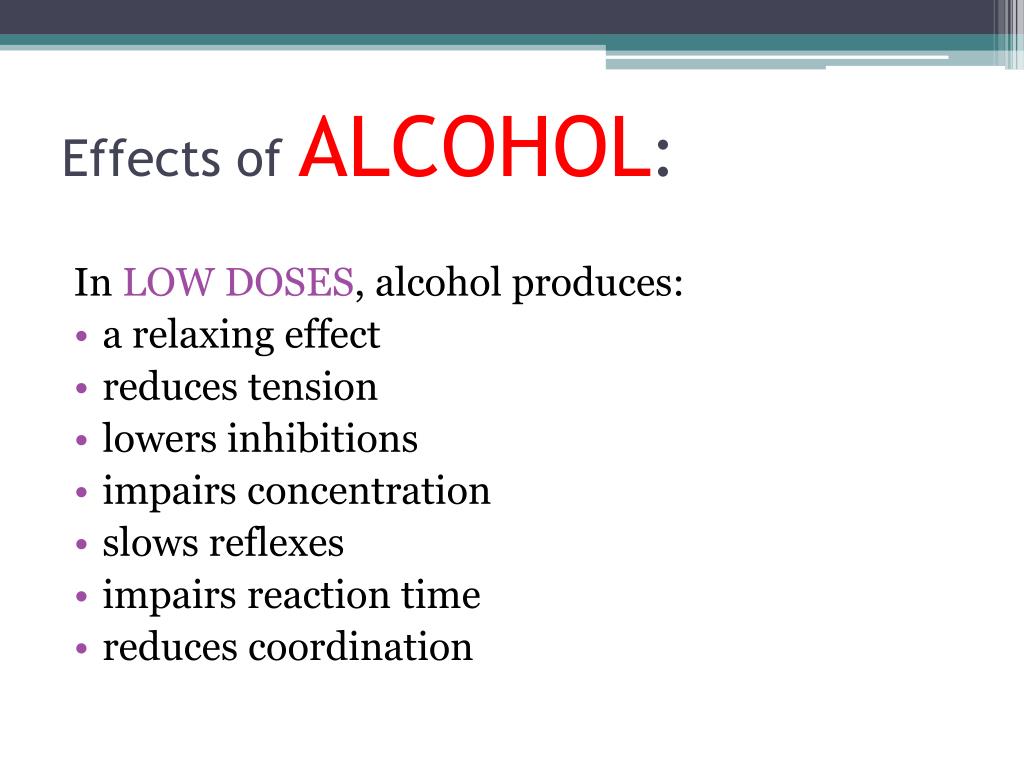 Effects of ALCOHOL:

In LOW DOSES, alcohol produces:
• a relaxing effect
• reduces tension
• lowers inhibitions
• impairs concentration
• slows reflexes
• impairs reaction time
• reduces coordination